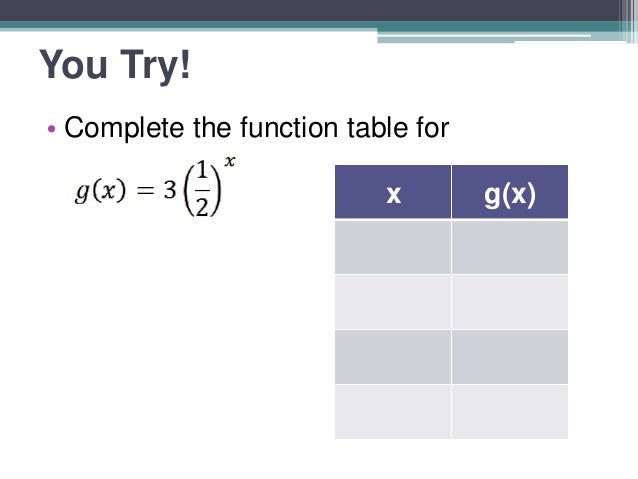 You Try!

• Complete the function table for

$g(x) = 3\left(\frac{1}{2}\right)^x$

| x | g(x) |
|---|---|
| | |
| | |
| | |
| | |